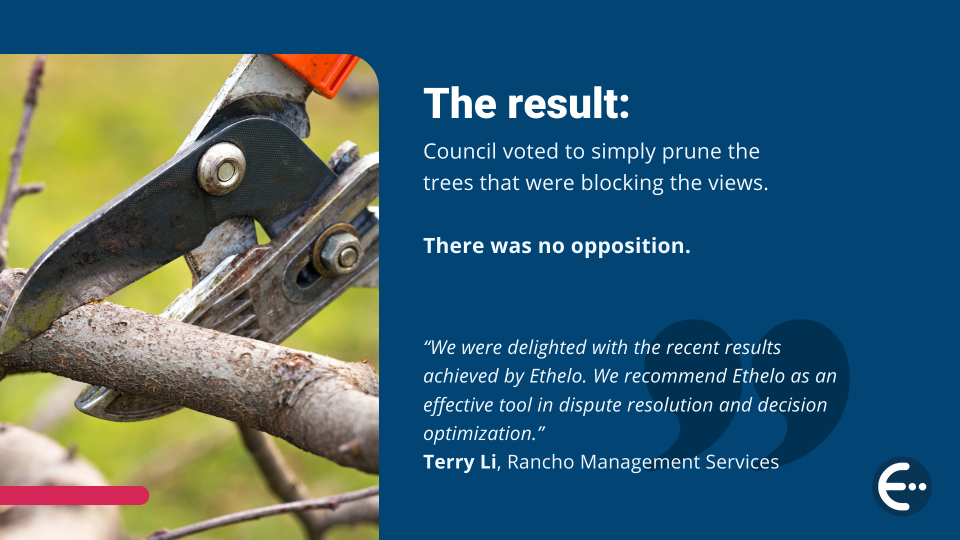 The result:

Council voted to simply prune the trees that were blocking the views.

There was no opposition.

“We were delighted with the recent results achieved by Ethelo. We recommend Ethelo as an effective tool in dispute resolution and decision optimization.”
Terry Li, Rancho Management Services